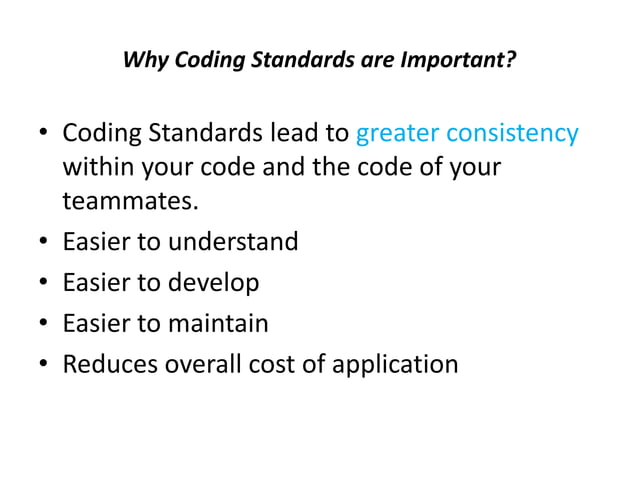 Why Coding Standards are Important?

• Coding Standards lead to greater consistency within your code and the code of your teammates.
• Easier to understand
• Easier to develop
• Easier to maintain
• Reduces overall cost of application